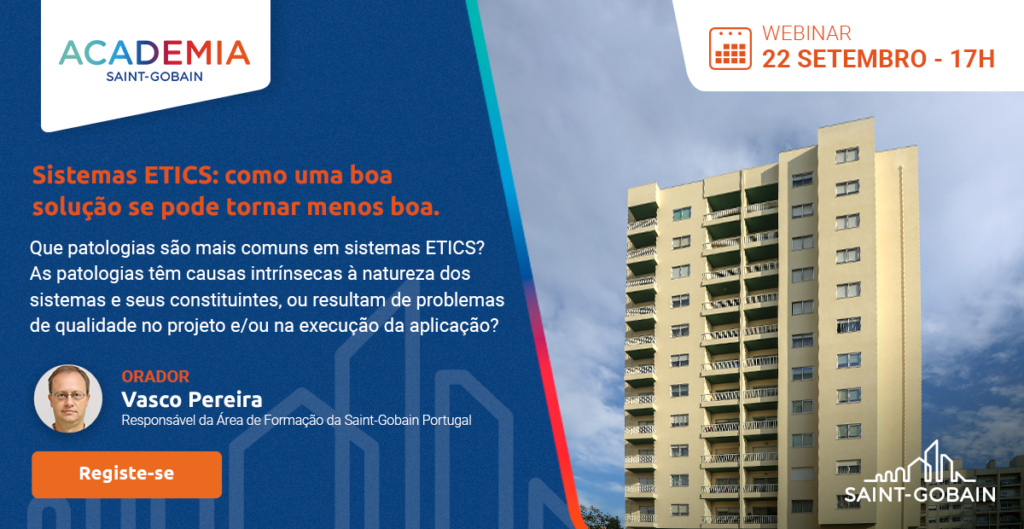 ACADEMIA
SAINT-GOBAIN

WEBINAR
22 SETEMBRO - 17H

Sistemas ETICS: como uma boa solução se pode tornar menos boa.

Que patologias são mais comuns em sistemas ETICS? As patologias têm causas intrínsecas à natureza dos sistemas e seus constituintes, ou resultam de problemas de qualidade no projeto e/ou na execução da aplicação?

ORADOR
Vasco Pereira
Responsável da Área de Formação da Saint-Gobain Portugal

Registe-se

SAINT-GOBAIN